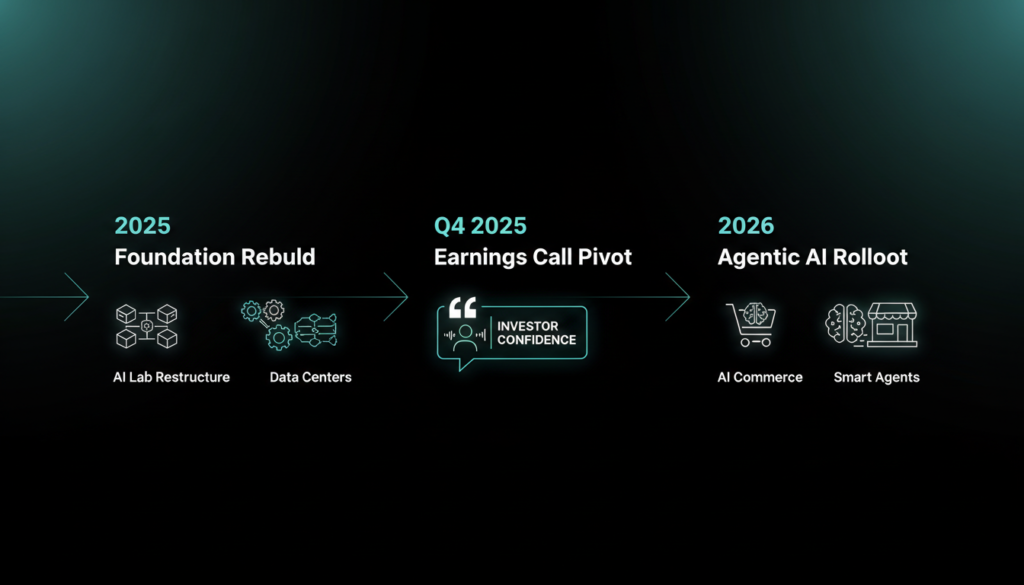 2025
Foundation Rebuld

AI Lab Restructure

Data Centers

Q4 2025
Earnings Call Pivot

INVESTOR CONFIDENCE

2026
Agentic AI Rolloot

AI Commerce

Smart Agents